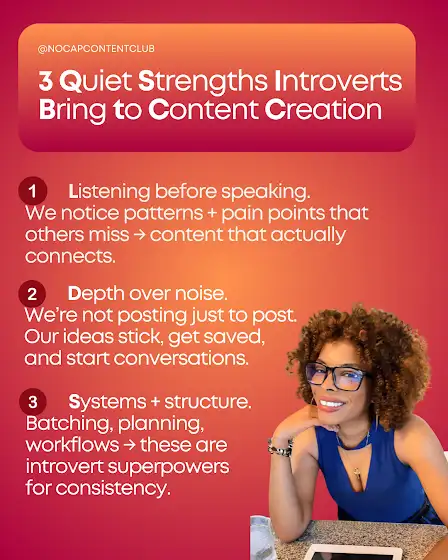 @NOCAPCONTENTCLUB

3 Quiet Strengths Introverts Bring to Content Creation

1 Listening before speaking. We notice patterns + pain points that others miss → content that actually connects.

2 Depth over noise. We're not posting just to post. Our ideas stick, get saved, and start conversations.

3 Systems + structure. Batching, planning, workflows → these are introvert superpowers for consistency.